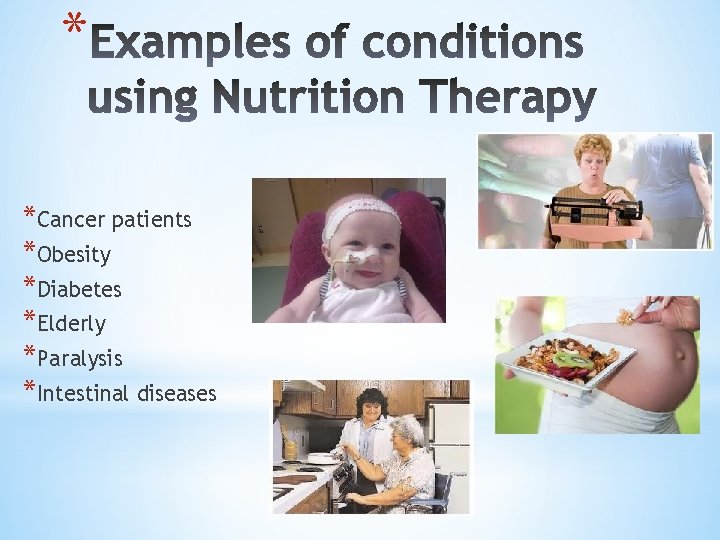 *Examples of conditions using Nutrition Therapy

*Cancer patients
*Obesity
*Diabetes
*Elderly
*Paralysis
*Intestinal diseases